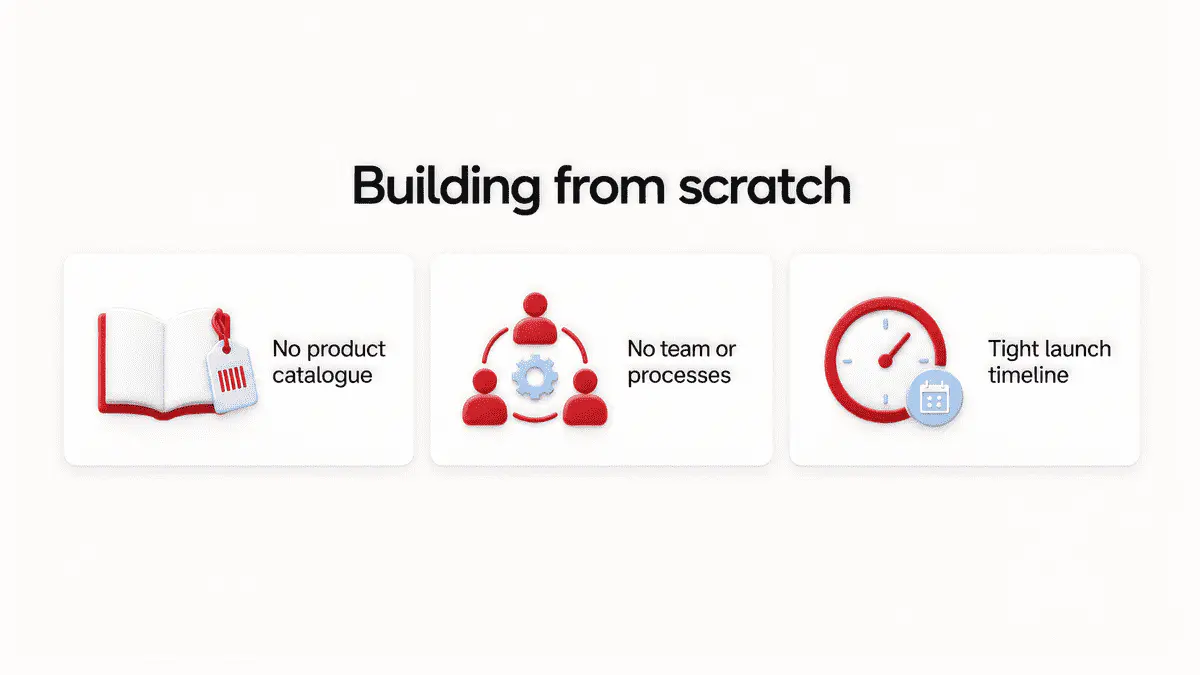 Building from scratch

No product catalogue

No team or processes

Tight launch timeline